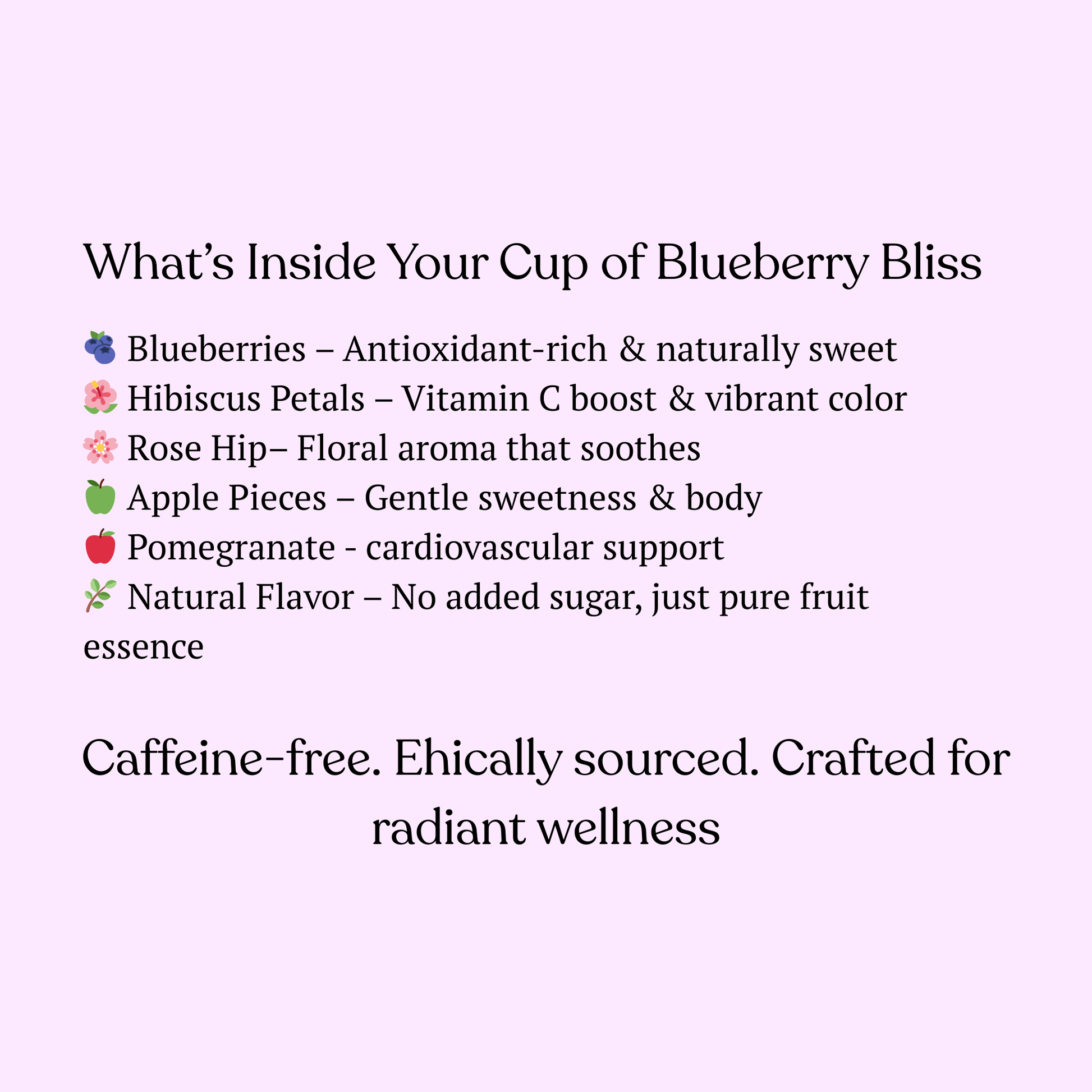 What's Inside Your Cup of Blueberry Bliss

🫐 Blueberries – Antioxidant-rich & naturally sweet
🌺 Hibiscus Petals – Vitamin C boost & vibrant color
🌸 Rose Hip– Floral aroma that soothes
🍏 Apple Pieces – Gentle sweetness & body
🍎 Pomegranate - cardiovascular support
🌿 Natural Flavor – No added sugar, just pure fruit essence

Caffeine-free. Ehically sourced. Crafted for radiant wellness